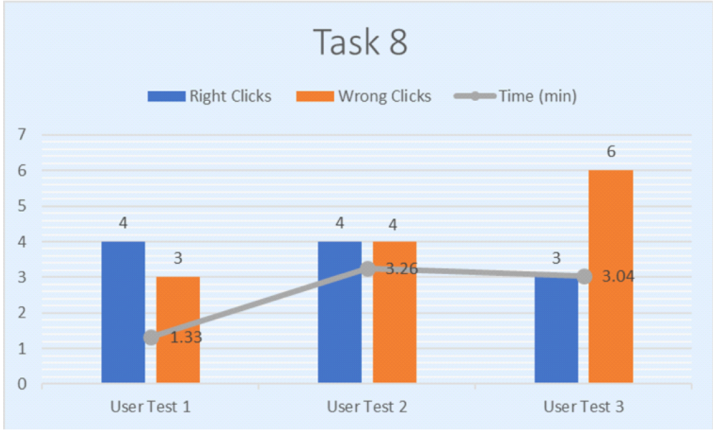 Task 8

Right Clicks Wrong Clicks Time (min)

7
6
5
4
3
2
1
0

4
3
1.33
4
4
3.26
3
6
3.04

User Test 1
User Test 2
User Test 3